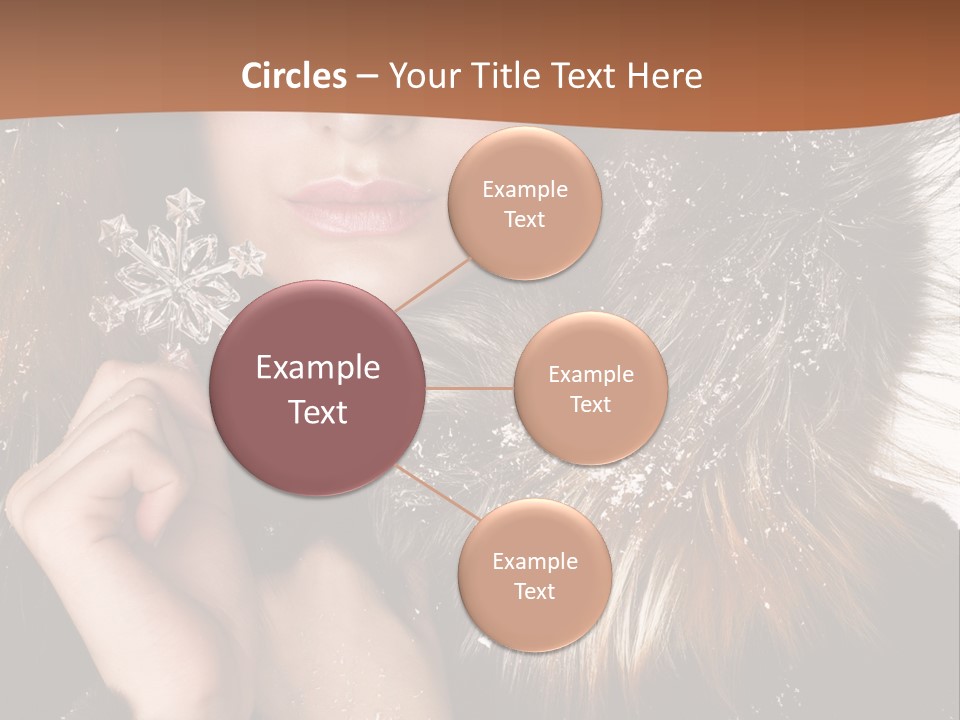 Circles – Your Title Text Here

Example Text

Example Text

Example Text

Example Text